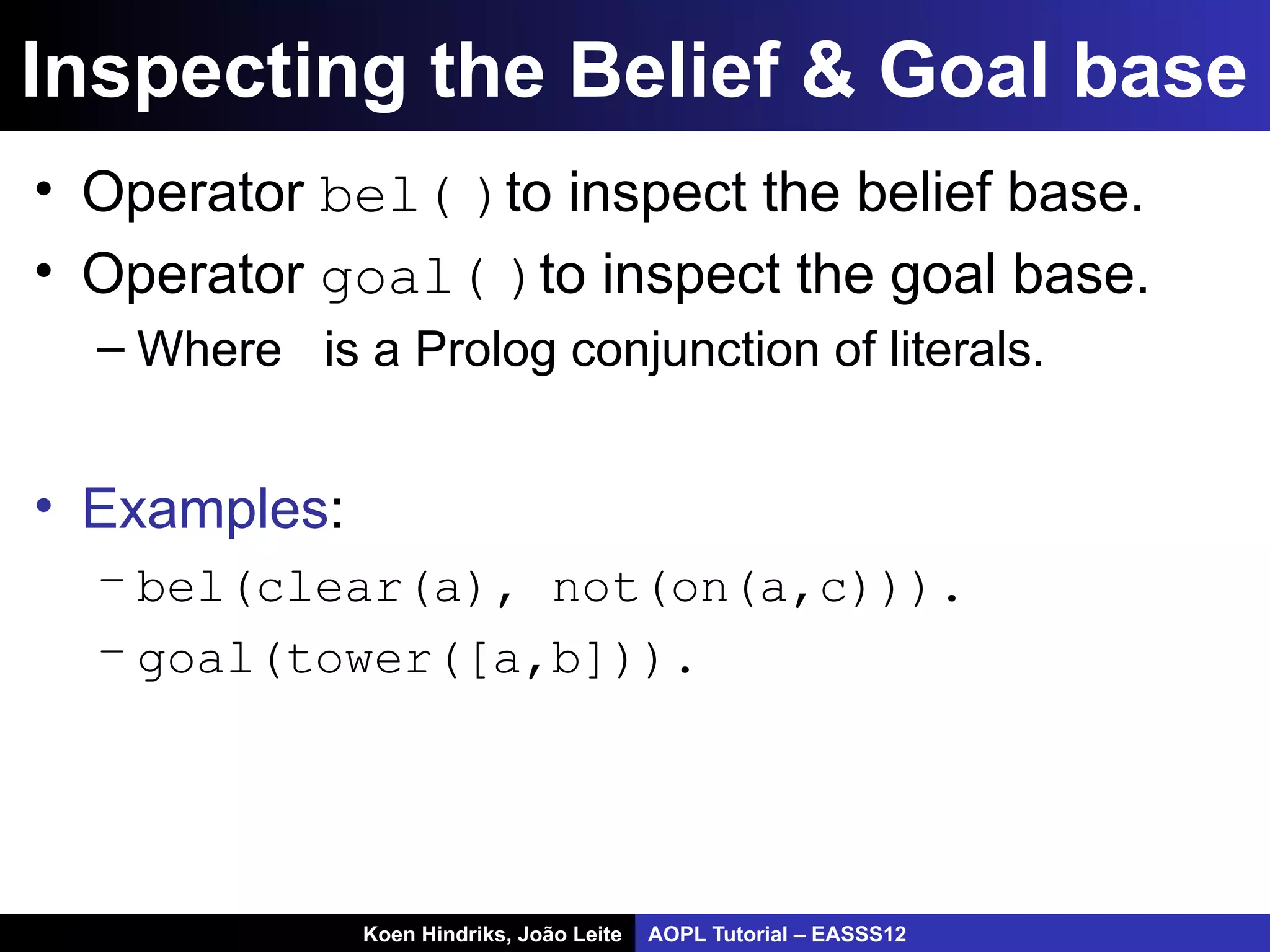 Inspecting the Belief & Goal base

• Operator bel( ) to inspect the belief base.
• Operator goal( ) to inspect the goal base.
– Where  is a Prolog conjunction of literals.

• Examples:
– bel(clear(a), not(on(a,c))).
– goal(tower([a,b])).

Koen Hindriks, João Leite AOPL Tutorial – EASSS12